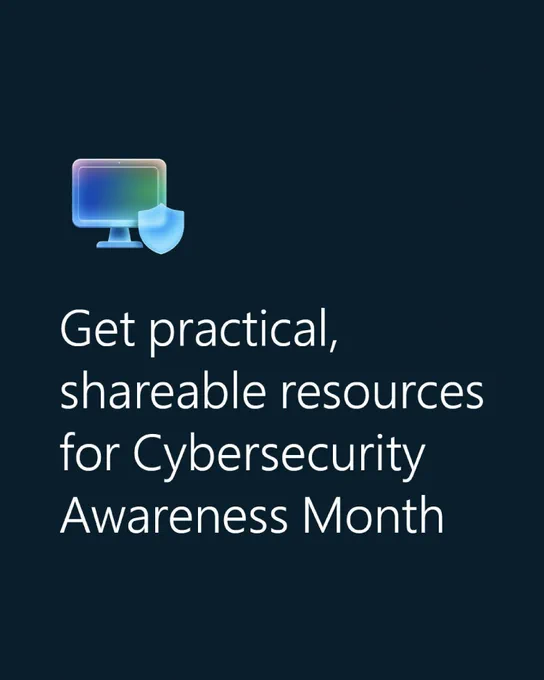 Get practical, shareable resources for Cybersecurity Awareness Month